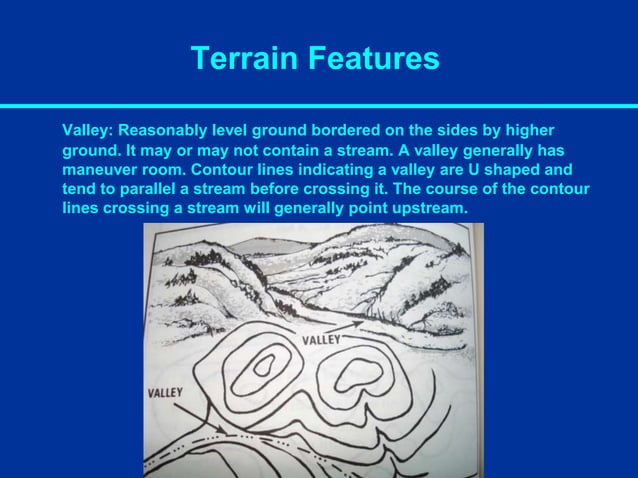 Terrain Features

Valley: Reasonably level ground bordered on the sides by higher ground. It may or may not contain a stream. A valley generally has maneuver room. Contour lines indicating a valley are U shaped and tend to parallel a stream before crossing it. The course of the contour lines crossing a stream will generally point upstream.

VALLEY

VALLEY